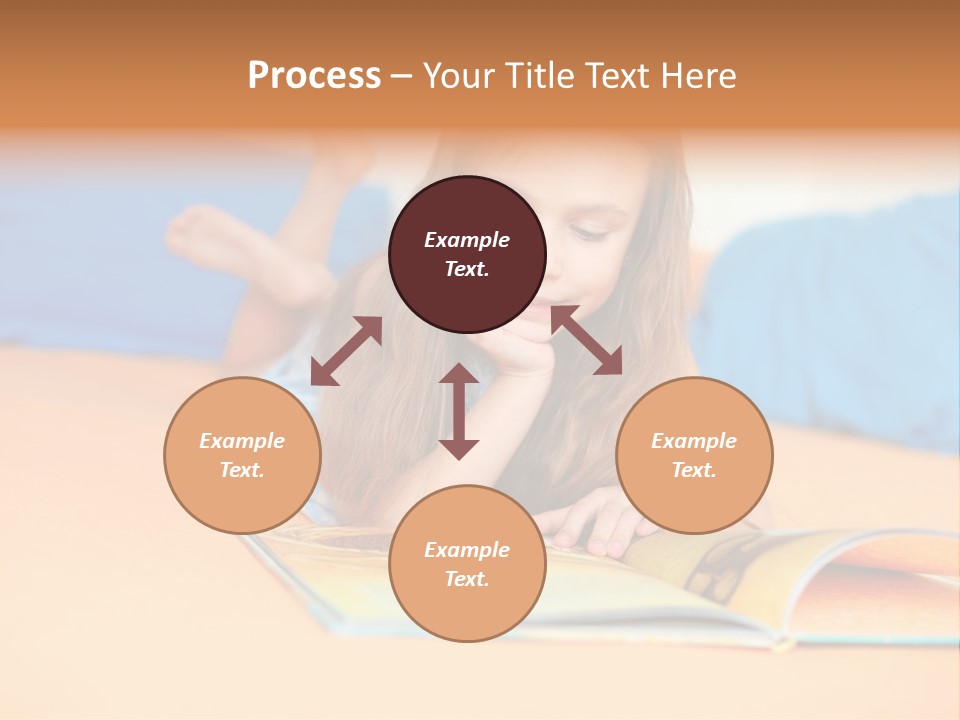 Process – Your Title Text Here

Example Text.

Example Text.

Example Text.

Example Text.